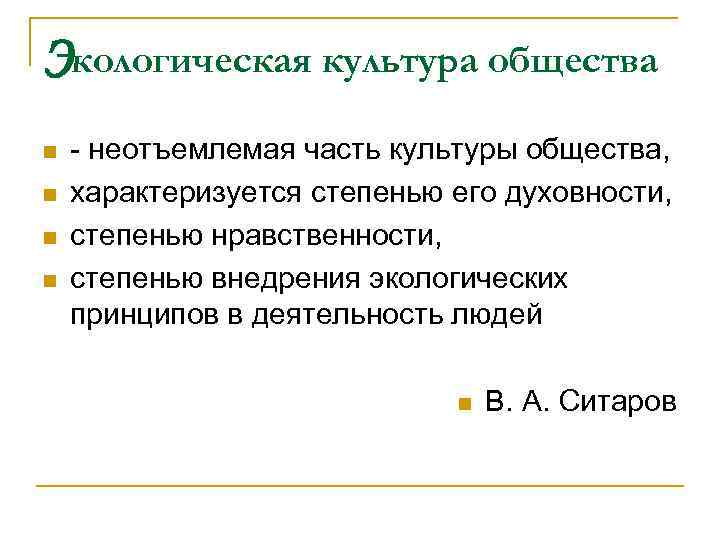 Экологическая культура общества

- - неотъемлемая часть культуры общества,
- характеризуется степенью его духовности,
- степенью нравственности,
- степенью внедрения экологических принципов в деятельность людей

- В. А. Ситаров